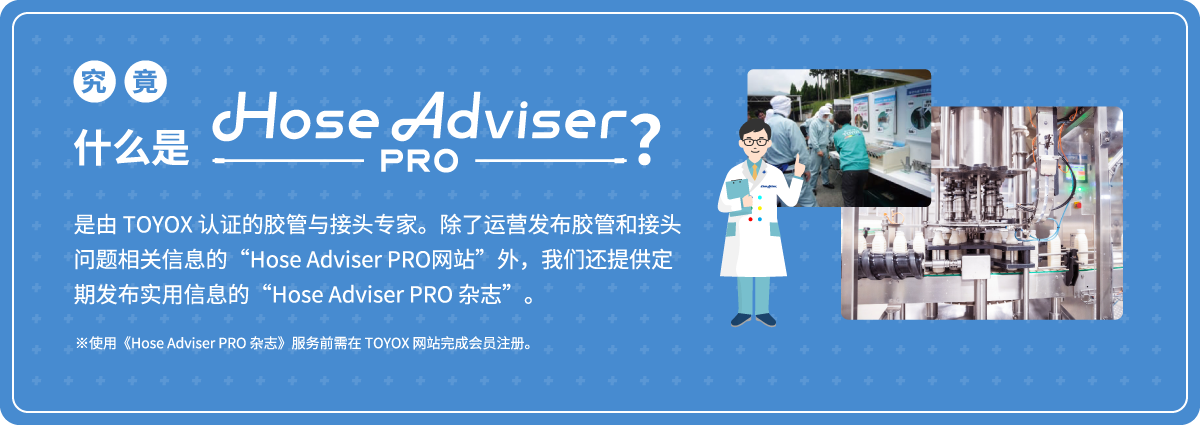 究竟

什么是 Hose Adviser PRO ?

是由 TOYOX 认证的胶管与接头专家。除了运营发布胶管和接头问题相关信息的“Hose Adviser PRO网站”外，我们还提供定期发布实用信息的“Hose Adviser PRO 杂志”。

※使用《Hose Adviser PRO 杂志》服务前需在 TOYOX 网站完成会员注册。